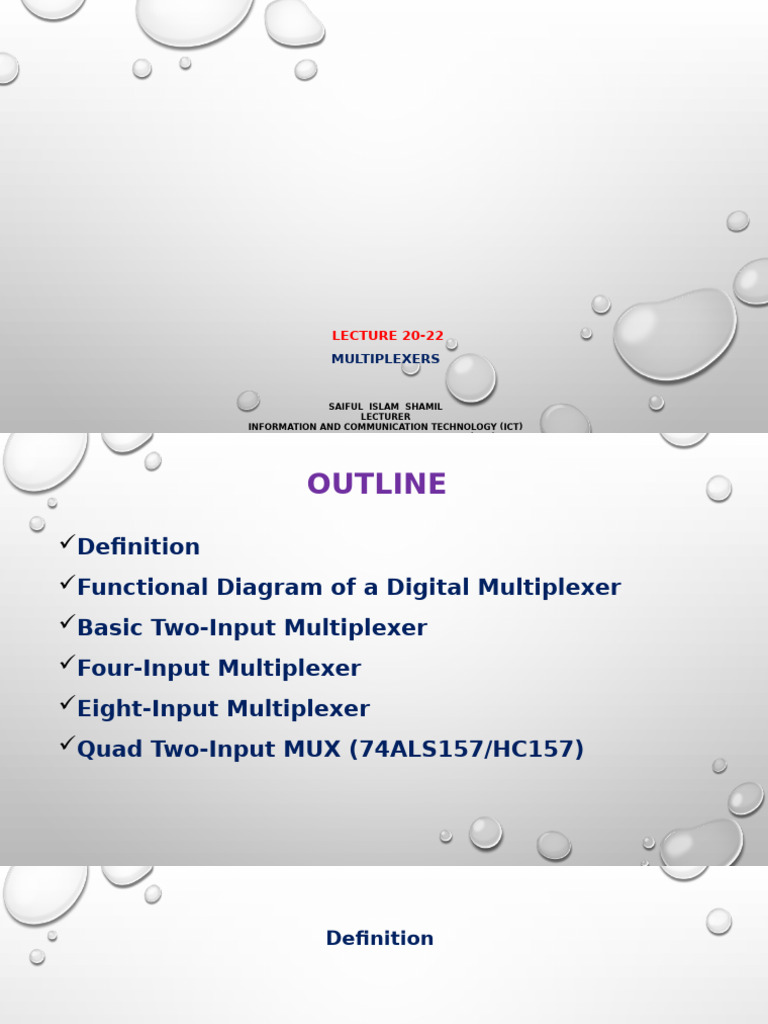 LECTURE 20-22

MULTIPLEXERS

SAIFUL ISLAM SHAMIL
LECTURER
INFORMATION AND COMMUNICATION TECHNOLOGY (ICT)

OUTLINE

✓Definition
✓Functional Diagram of a Digital Multiplexer
✓Basic Two-Input Multiplexer
✓Four-Input Multiplexer
✓Eight-Input Multiplexer
✓Quad Two-Input MUX (74ALS157/HC157)

Definition